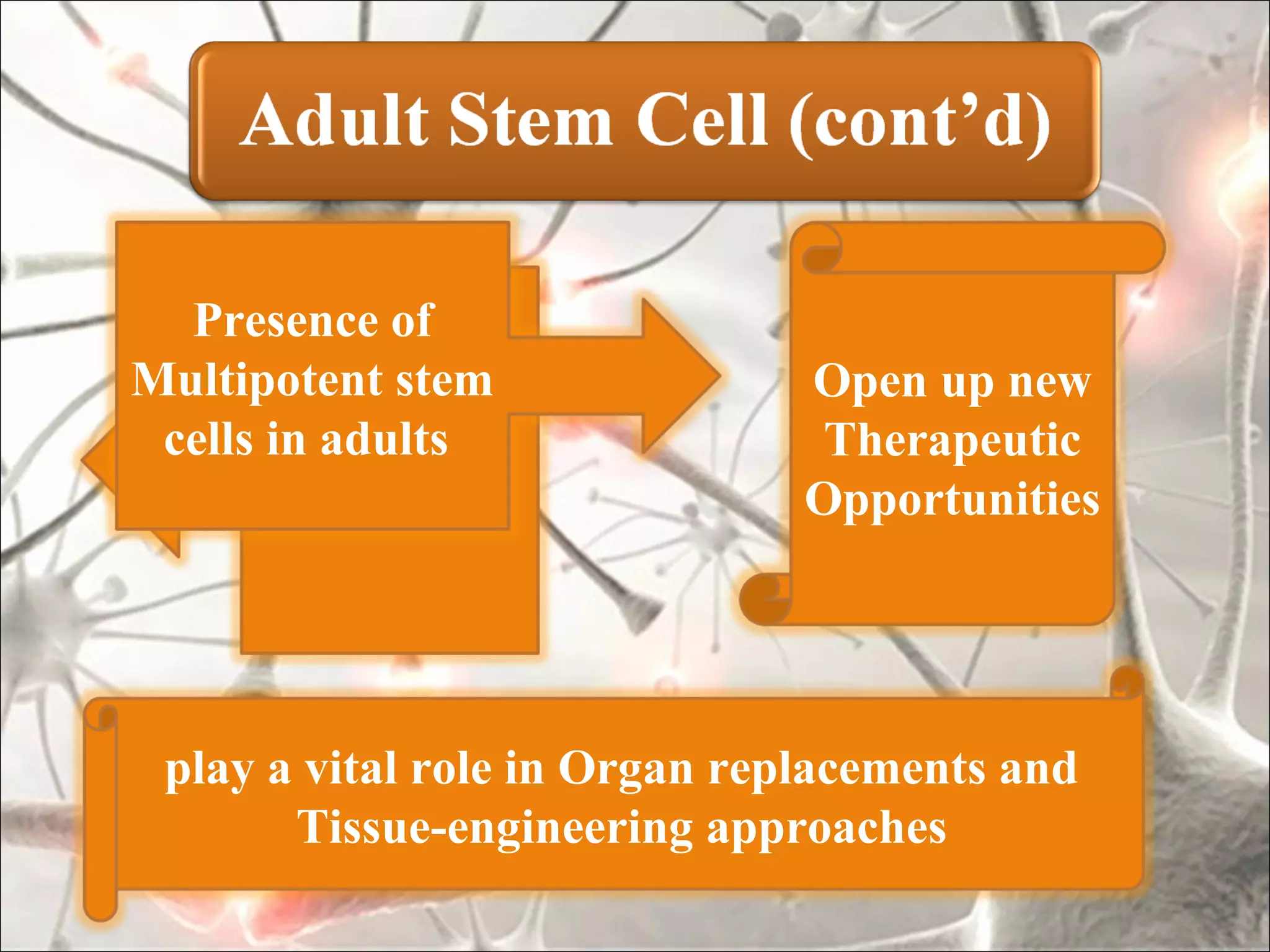 Adult Stem Cell (cont'd)

Presence of Multipotent stem cells in adults

Open up new Therapeutic Opportunities

play a vital role in Organ replacements and Tissue-engineering approaches